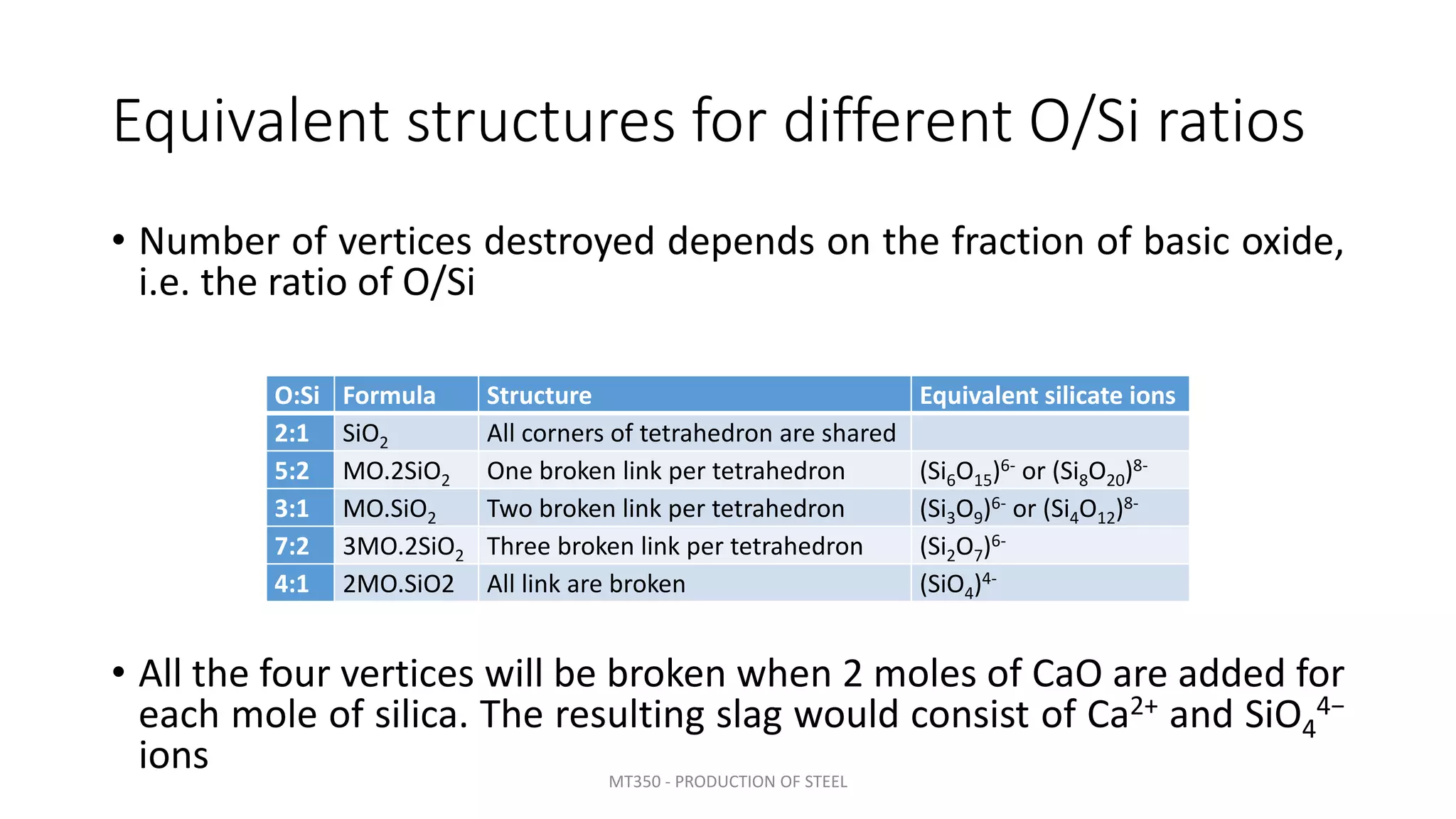 Equivalent structures for different O/Si ratios

• Number of vertices destroyed depends on the fraction of basic oxide, i.e. the ratio of O/Si

| O:Si | Formula | Structure | Equivalent silicate ions |
|---|---|---|---|
| 2:1 | $SiO_2$ | All corners of tetrahedron are shared | |
| 5:2 | $MO.2SiO_2$ | One broken link per tetrahedron | $(Si_6O_{15})^{6-}$ or $(Si_8O_{20})^{8-}$ |
| 3:1 | $MO.SiO_2$ | Two broken link per tetrahedron | $(Si_3O_9)^{6-}$ or $(Si_4O_{12})^{8-}$ |
| 7:2 | $3MO.2SiO_2$ | Three broken link per tetrahedron | $(Si_2O_7)^{6-}$ |
| 4:1 | 2MO.SiO2 | All link are broken | $(SiO_4)^{4-}$ |

• All the four vertices will be broken when 2 moles of CaO are added for each mole of silica. The resulting slag would consist of $Ca^{2+}$ and $SiO_4^{4-}$ ions

MT350 - PRODUCTION OF STEEL